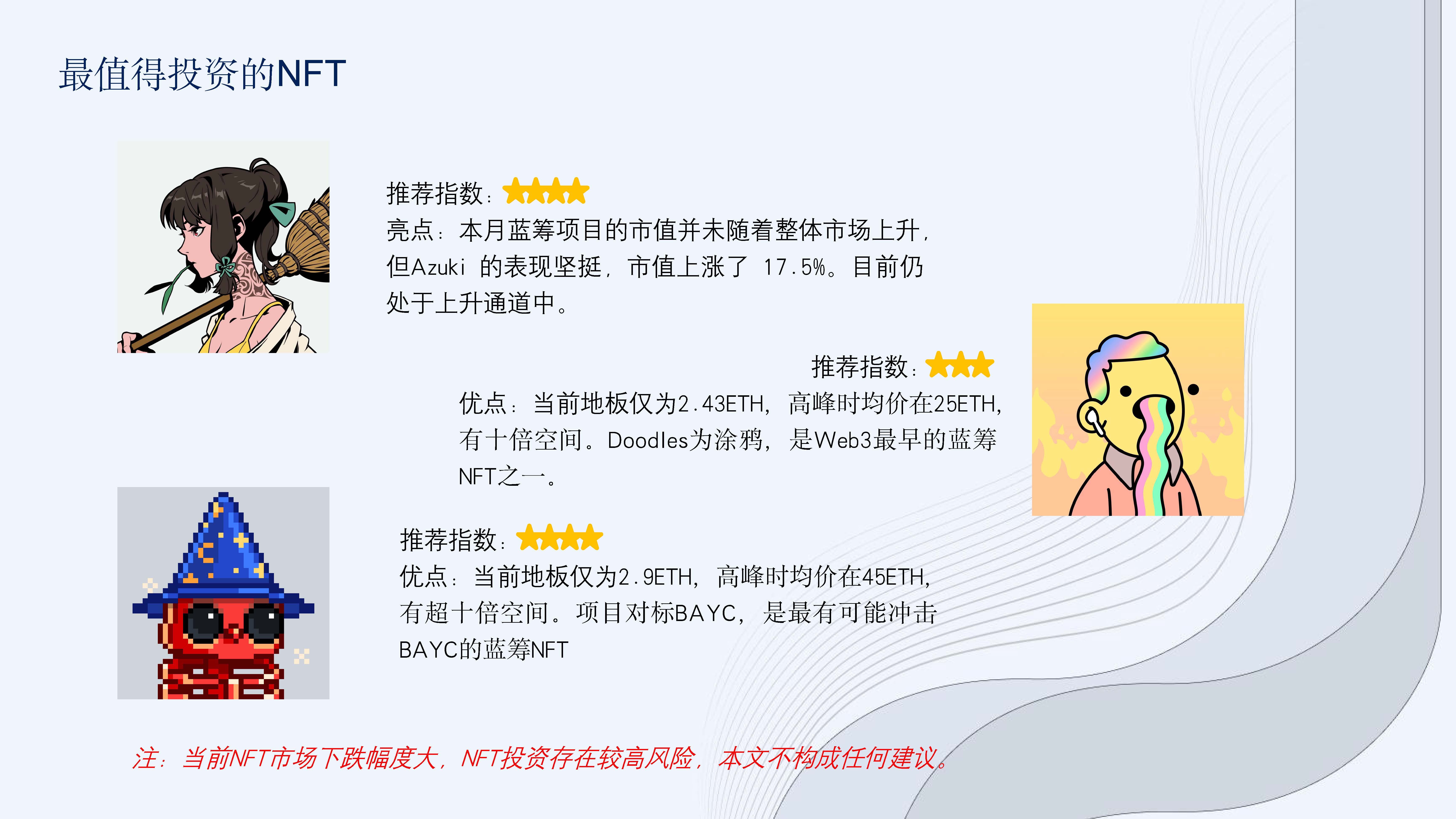 最值得投资的NFT

推荐指数：★★★★
亮点：本月蓝筹项目的市值并未随着整体市场上升，但Azuki 的表现坚挺，市值上涨了 17.5%。目前仍处于上升通道中。

推荐指数：★★★
优点：当前地板仅为2.43ETH，高峰时均价在25ETH，有十倍空间。Doodles为涂鸦，是Web3最早的蓝筹NFT之一。

推荐指数：★★★★
优点：当前地板仅为2.9ETH，高峰时均价在45ETH，有超十倍空间。项目对标BAYC，是最有可能冲击BAYC的蓝筹NFT

注：当前NFT市场下跌幅度大，NFT投资存在较高风险，本文不构成任何建议。